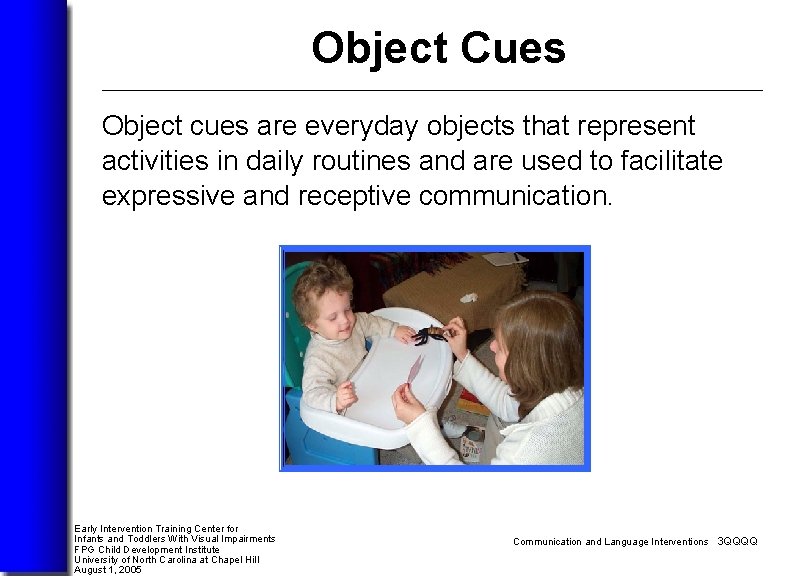 Object Cues

Object cues are everyday objects that represent activities in daily routines and are used to facilitate expressive and receptive communication.

Early Intervention Training Center for
Infants and Toddlers With Visual Impairments
FPG Child Development Institute
University of North Carolina at Chapel Hill
August 1, 2005

Communication and Language Interventions 3QQQQ